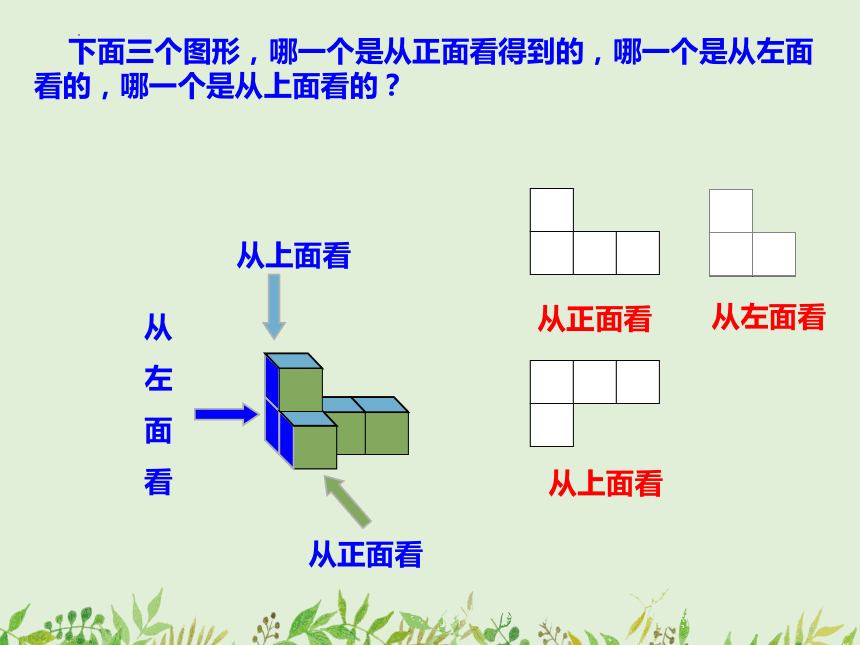 下面三个图形，哪一个是从正面看得到的，哪一个是从左面看的，哪一个是从上面看的？

从上面看

从左面看

从正面看

从正面看

从左面看

从上面看